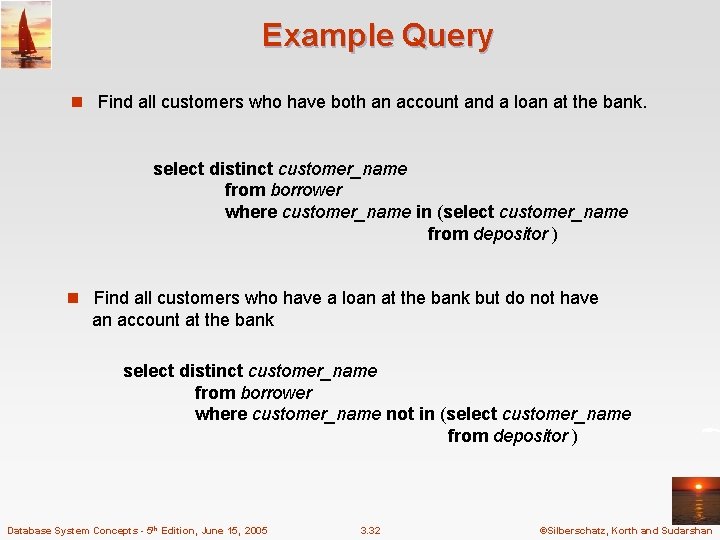 Example Query

Find all customers who have both an account and a loan at the bank.

select distinct customer_name
from borrower
where customer_name in (select customer_name
from depositor )

Find all customers who have a loan at the bank but do not have an account at the bank

select distinct customer_name
from borrower
where customer_name not in (select customer_name
from depositor )

Database System Concepts - 5th Edition, June 15, 2005 3.32 ©Silberschatz, Korth and Sudarshan